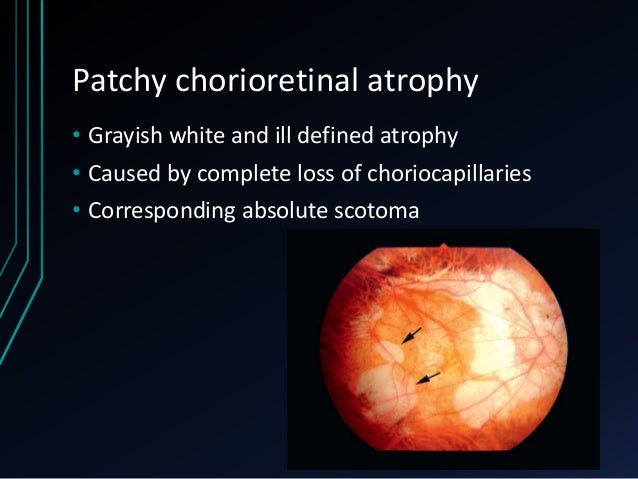 Patchy chorioretinal atrophy

• Grayish white and ill defined atrophy
• Caused by complete loss of choriocapillaries
• Corresponding absolute scotoma